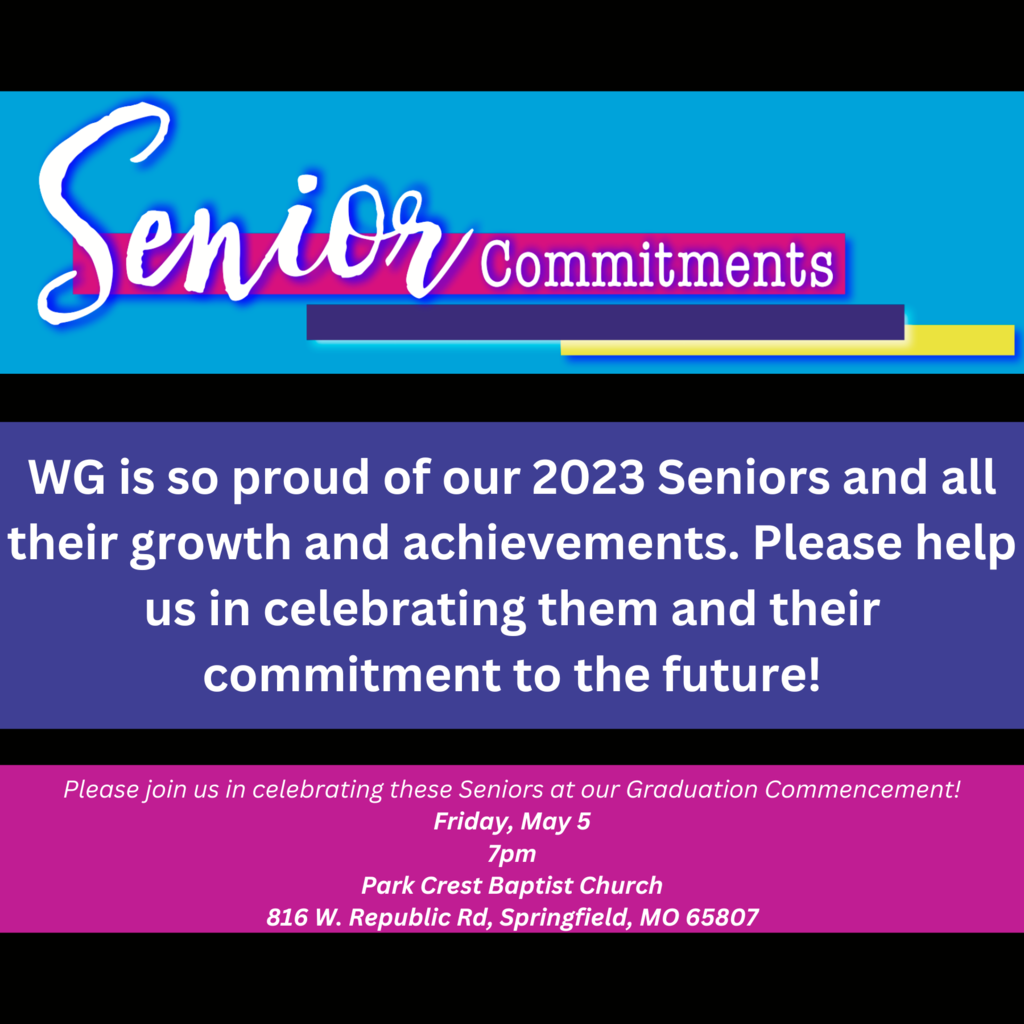 Senior Commitments

WG is so proud of our 2023 Seniors and all their growth and achievements. Please help us in celebrating them and their commitment to the future!

Please join us in celebrating these Seniors at our Graduation Commencement!
Friday, May 5
7pm
Park Crest Baptist Church
816 W. Republic Rd, Springfield, MO 65807